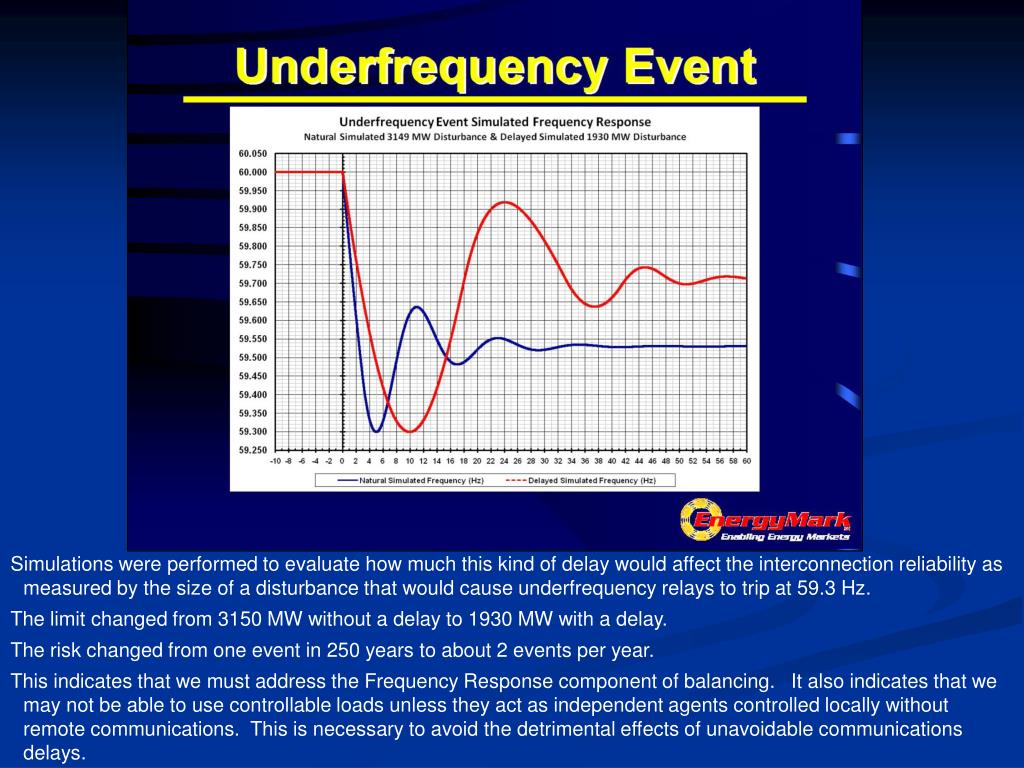 Underfrequency Event

Underfrequency Event Simulated Frequency Response
Natural Simulated 3149 MW Disturbance & Delayed Simulated 1930 MW Disturbance

60.050
60.000
59.950
59.900
59.850
59.800
59.750
59.700
59.650
59.600
59.550
59.500
59.450
59.400
59.350
59.300
59.250

-10 -8 -6 -4 -2 0 2 4 6 8 10 12 14 16 18 20 22 24 26 28 30 32 34 36 38 40 42 44 46 48 50 52 54 56 58 60

Natural Simulated Frequency (Hz) Delayed Simulated Frequency (Hz)

EnergyMark
Enabling Energy Markets

Simulations were performed to evaluate how much this kind of delay would affect the interconnection reliability as measured by the size of a disturbance that would cause underfrequency relays to trip at 59.3 Hz.

The limit changed from 3150 MW without a delay to 1930 MW with a delay.

The risk changed from one event in 250 years to about 2 events per year.

This indicates that we must address the Frequency Response component of balancing. It also indicates that we may not be able to use controllable loads unless they act as independent agents controlled locally without remote communications. This is necessary to avoid the detrimental effects of unavoidable communications delays.